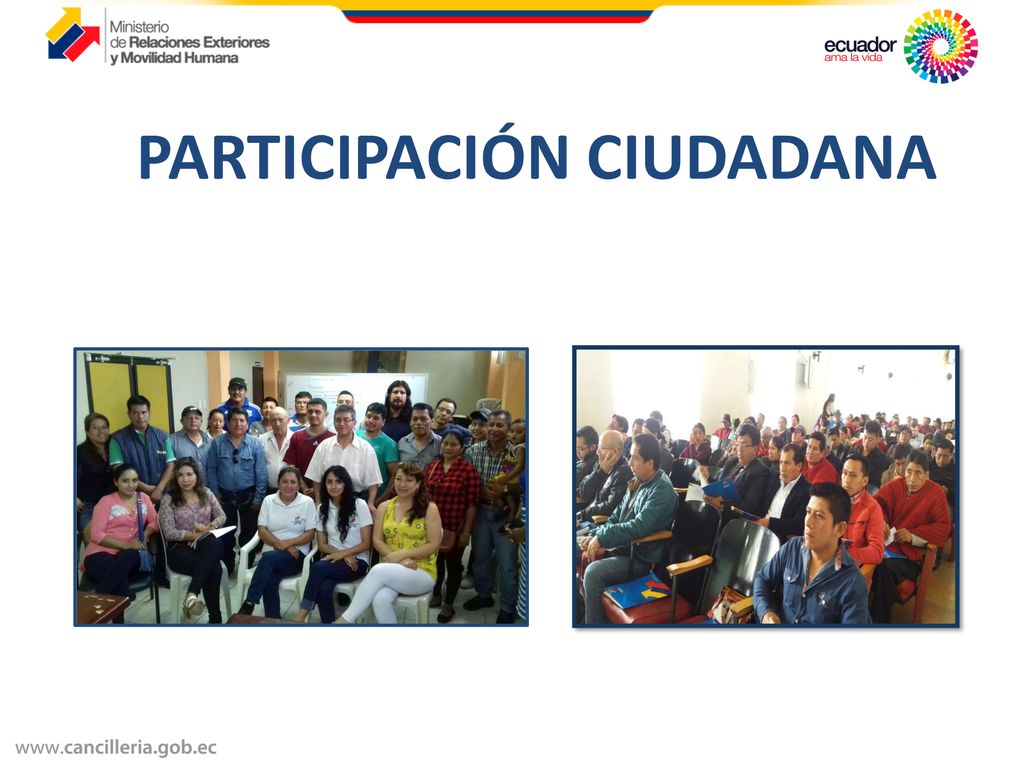 Ministerio de Relaciones Exteriores y Movilidad Humana

ecuador
ama la vida

PARTICIPACIÓN CIUDADANA

www.cancilleria.gob.ec